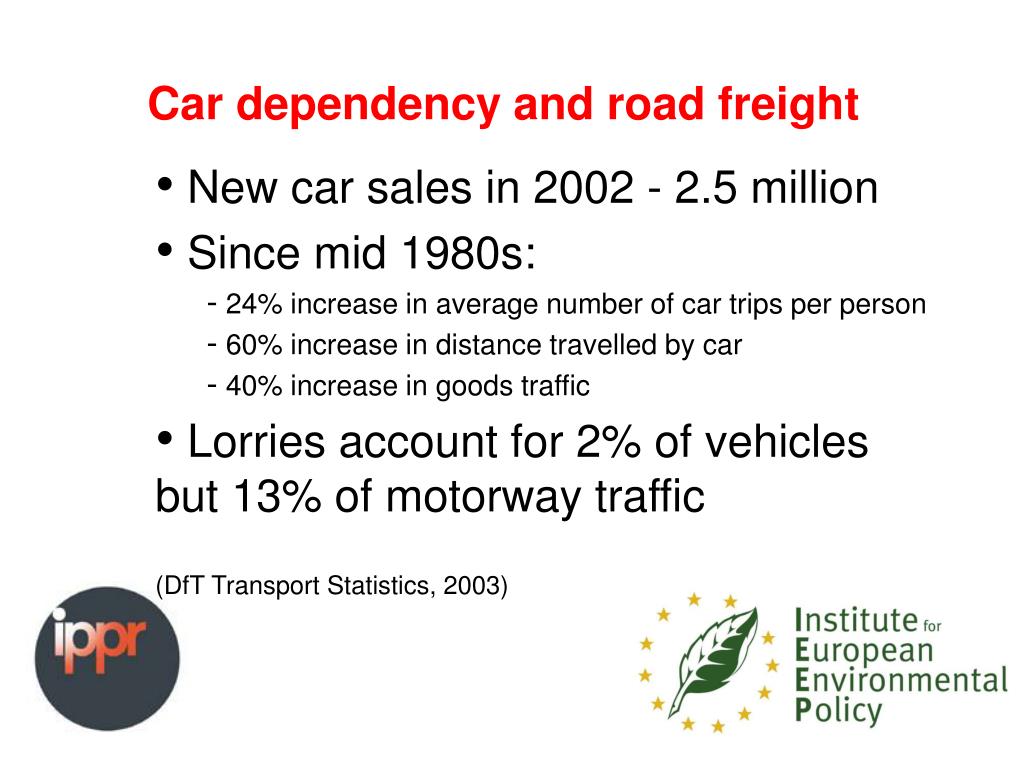 Car dependency and road freight

• New car sales in 2002 - 2.5 million

• Since mid 1980s:

- 24% increase in average number of car trips per person
- 60% increase in distance travelled by car
- 40% increase in goods traffic

• Lorries account for 2% of vehicles but 13% of motorway traffic

(DfT Transport Statistics, 2003)

ippr

Institute for European Environmental Policy